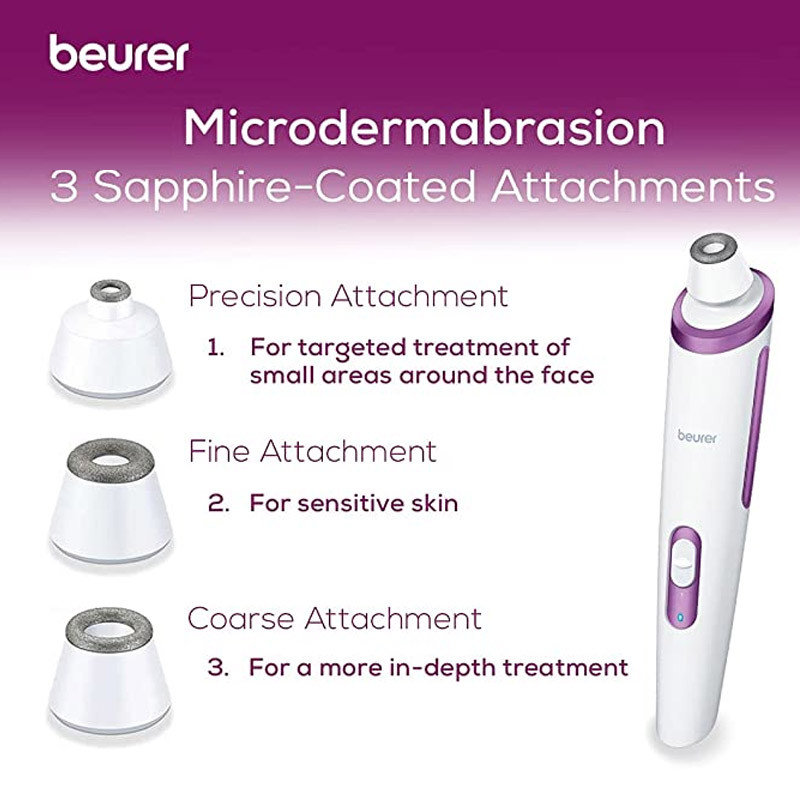 beurer

Microdermabrasion
3 Sapphire-Coated Attachments

Precision Attachment

1. For targeted treatment of small areas around the face

Fine Attachment

2. For sensitive skin

Coarse Attachment

3. For a more in-depth treatment

beurer